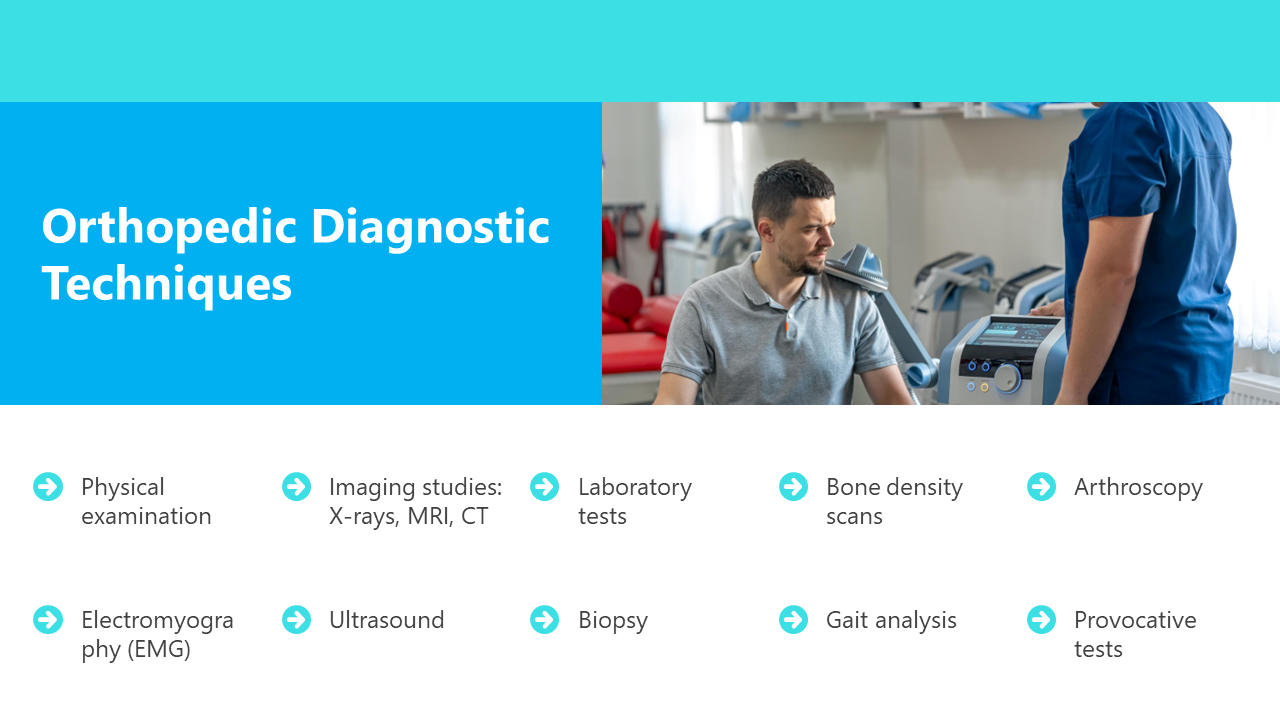 Orthopedic Diagnostic Techniques

Physical examination

Imaging studies: X-rays, MRI, CT

Laboratory tests

Bone density scans

Arthroscopy

Electromyography (EMG)

Ultrasound

Biopsy

Gait analysis

Provocative tests